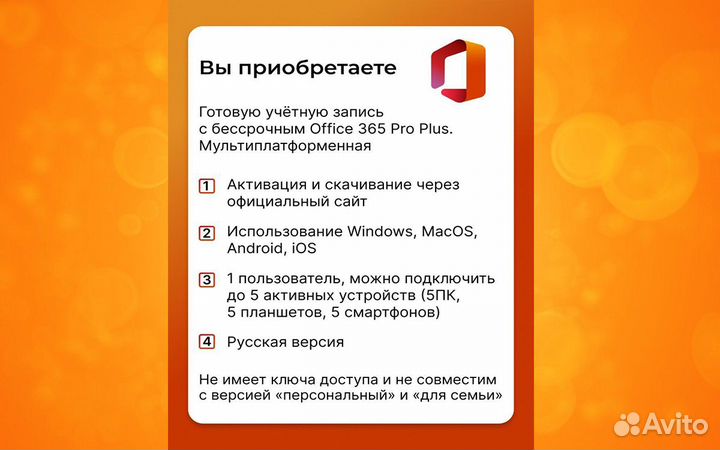 Вы приобретаете

Готовую учётную запись с бессрочным Office 365 Pro Plus. Мультиплатформенная

1 Активация и скачивание через официальный сайт

2 Использование Windows, MacOS, Android, iOS

3 1 пользователь, можно подключить до 5 активных устройств (5ПК, 5 планшетов, 5 смартфонов)

4 Русская версия

Не имеет ключа доступа и не совместим с версией «персональный» и «для семьи»

Avito